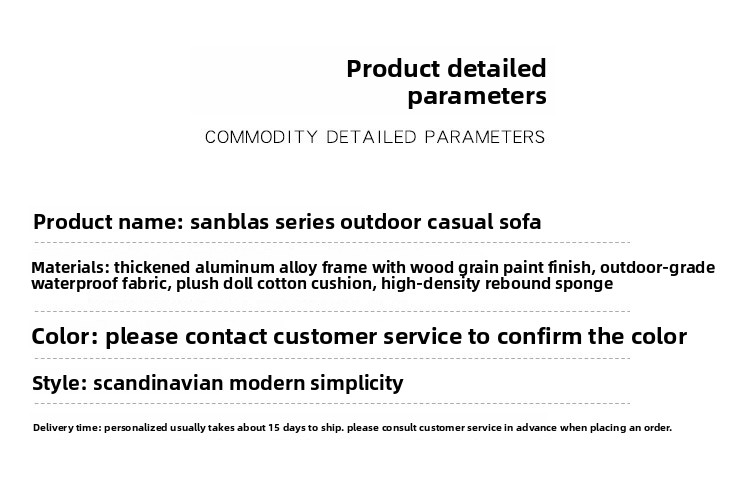 Product detailed parameters

COMMODITY DETAILED PARAMETERS

Product name: sanblas series outdoor casual sofa

Materials: thickened aluminum alloy frame with wood grain paint finish, outdoor-grade waterproof fabric, plush doll cotton cushion, high-density rebound sponge

Color: please contact customer service to confirm the color

Style: scandinavian modern simplicity

Delivery time: personalized usually takes about 15 days to ship. please consult customer service in advance when placing an order.